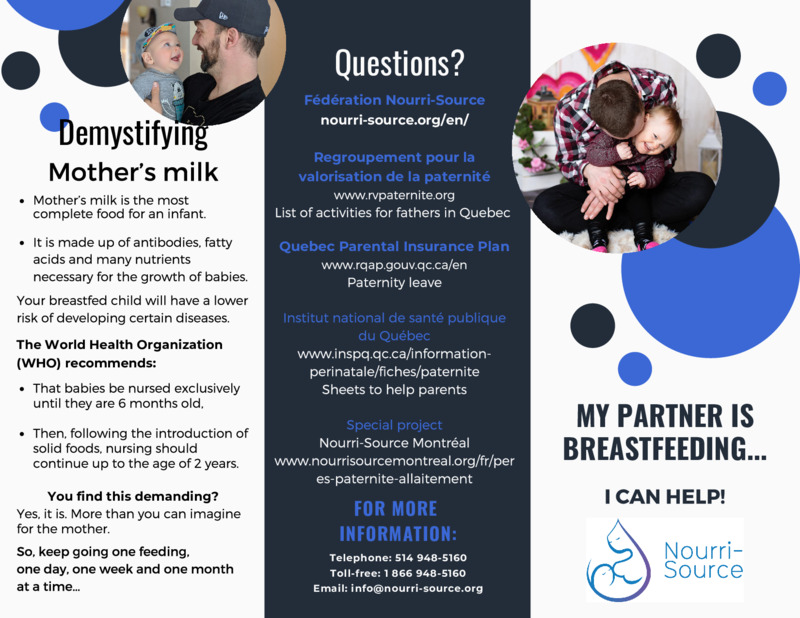 Demystifying
Mother's milk

- Mother's milk is the most complete food for an infant.
- It is made up of antibodies, fatty acids and many nutrients necessary for the growth of babies.

Your breastfed child will have a lower risk of developing certain diseases.

The World Health Organization (WHO) recommends:

- That babies be nursed exclusively until they are 6 months old,
- Then, following the introduction of solid foods, nursing should continue up to the age of 2 years.

You find this demanding?
Yes, it is. More than you can imagine for the mother.

So, keep going one feeding, one day, one week and one month at a time...

Questions?

Fédération Nourri-Source
nourri-source.org/en/

Regroupement pour la valorisation de la paternité
www.rvpaternite.org
List of activities for fathers in Quebec

Quebec Parental Insurance Plan
www.rqap.gouv.qc.ca/en
Paternity leave

Institut national de santé publique du Québec
www.inspq.qc.ca/information-perinatale/fiches/paternite
Sheets to help parents

Special project
Nourri-Source Montréal
www.nourrisourcemontreal.org/fr/peres-paternite-allaitement

FOR MORE INFORMATION:
Telephone: 514 948-5160
Toll-free: 1 866 948-5160
Email: info@nourri-source.org

MY PARTNER IS BREASTFEEDING...

I CAN HELP!

Nourri-Source